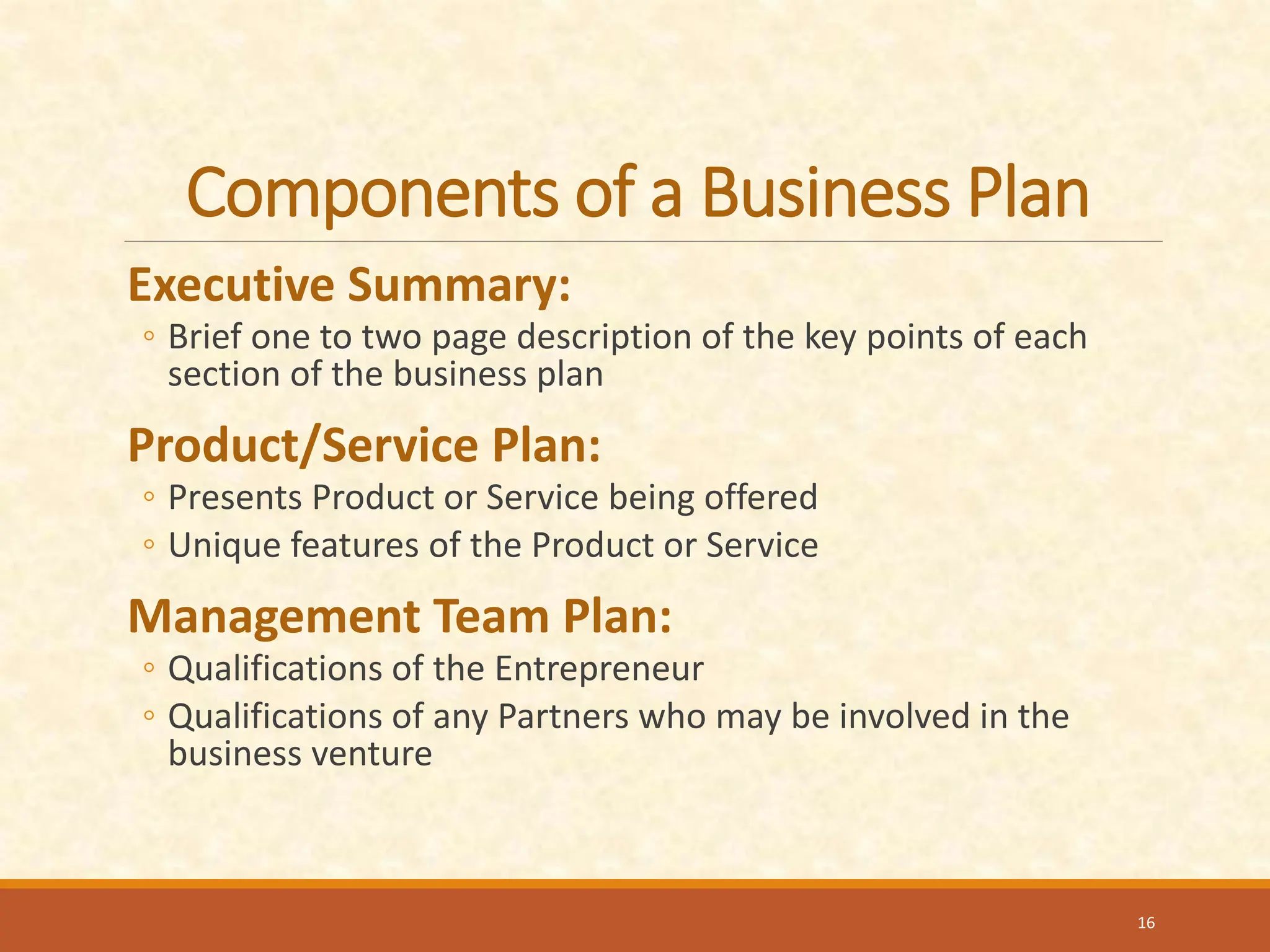 Components of a Business Plan

Executive Summary:

◦ Brief one to two page description of the key points of each section of the business plan

Product/Service Plan:

◦ Presents Product or Service being offered

◦ Unique features of the Product or Service

Management Team Plan:

◦ Qualifications of the Entrepreneur

◦ Qualifications of any Partners who may be involved in the business venture

16